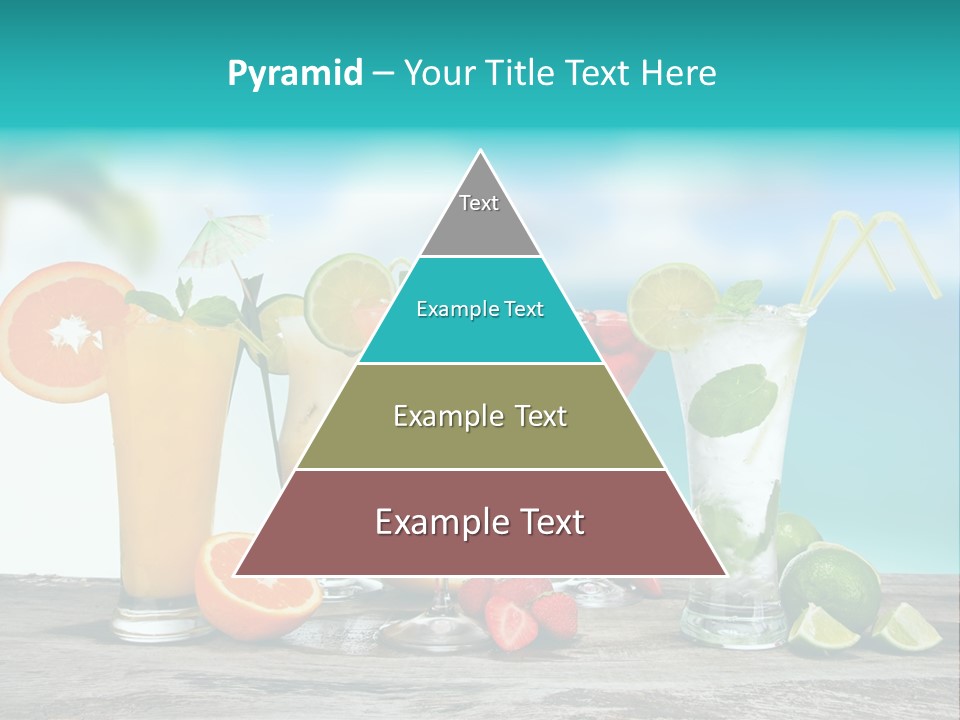 Pyramid – Your Title Text Here

Text

Example Text

Example Text

Example Text